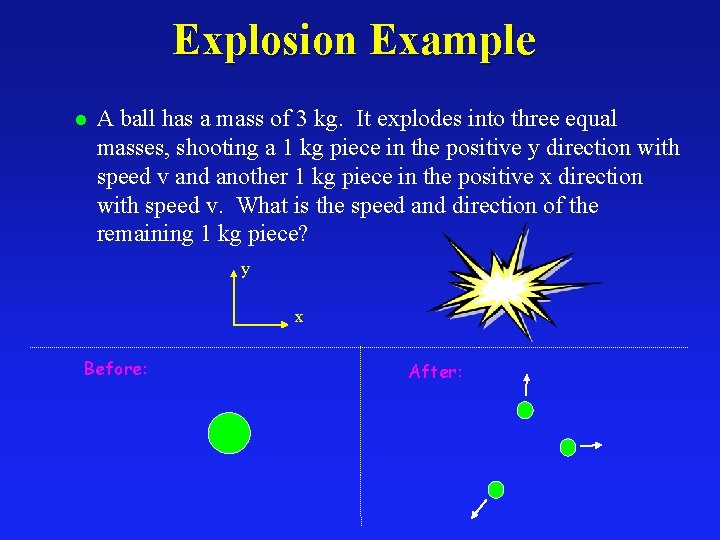 Explosion Example

A ball has a mass of 3 kg. It explodes into three equal masses, shooting a 1 kg piece in the positive y direction with speed v and another 1 kg piece in the positive x direction with speed v. What is the speed and direction of the remaining 1 kg piece?

y

x

Before:

After: